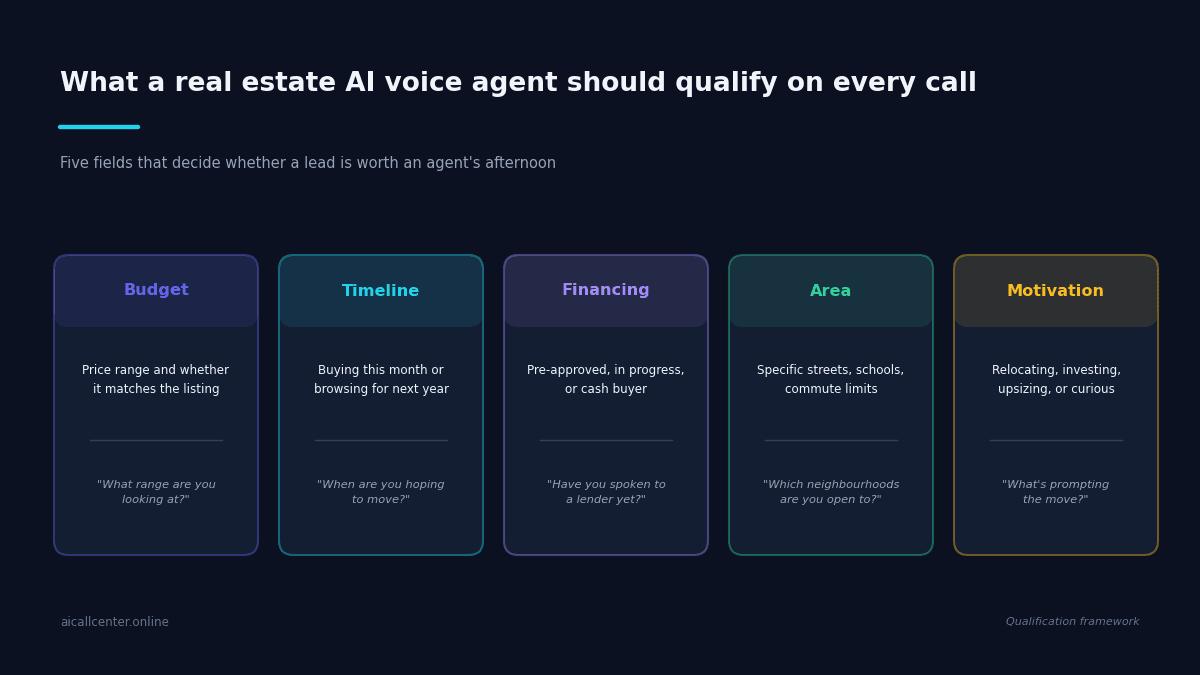 What a real estate AI voice agent should qualify on every call

Five fields that decide whether a lead is worth an agent's afternoon

Budget

Price range and whether it matches the listing

"What range are you looking at?"

Timeline

Buying this month or browsing for next year

"When are you hoping to move?"

Financing

Pre-approved, in progress, or cash buyer

"Have you spoken to a lender yet?"

Area

Specific streets, schools, commute limits

"Which neighbourhoods are you open to?"

Motivation

Relocating, investing, upsizing, or curious

"What's prompting the move?"

aicallcenter.online

Qualification framework